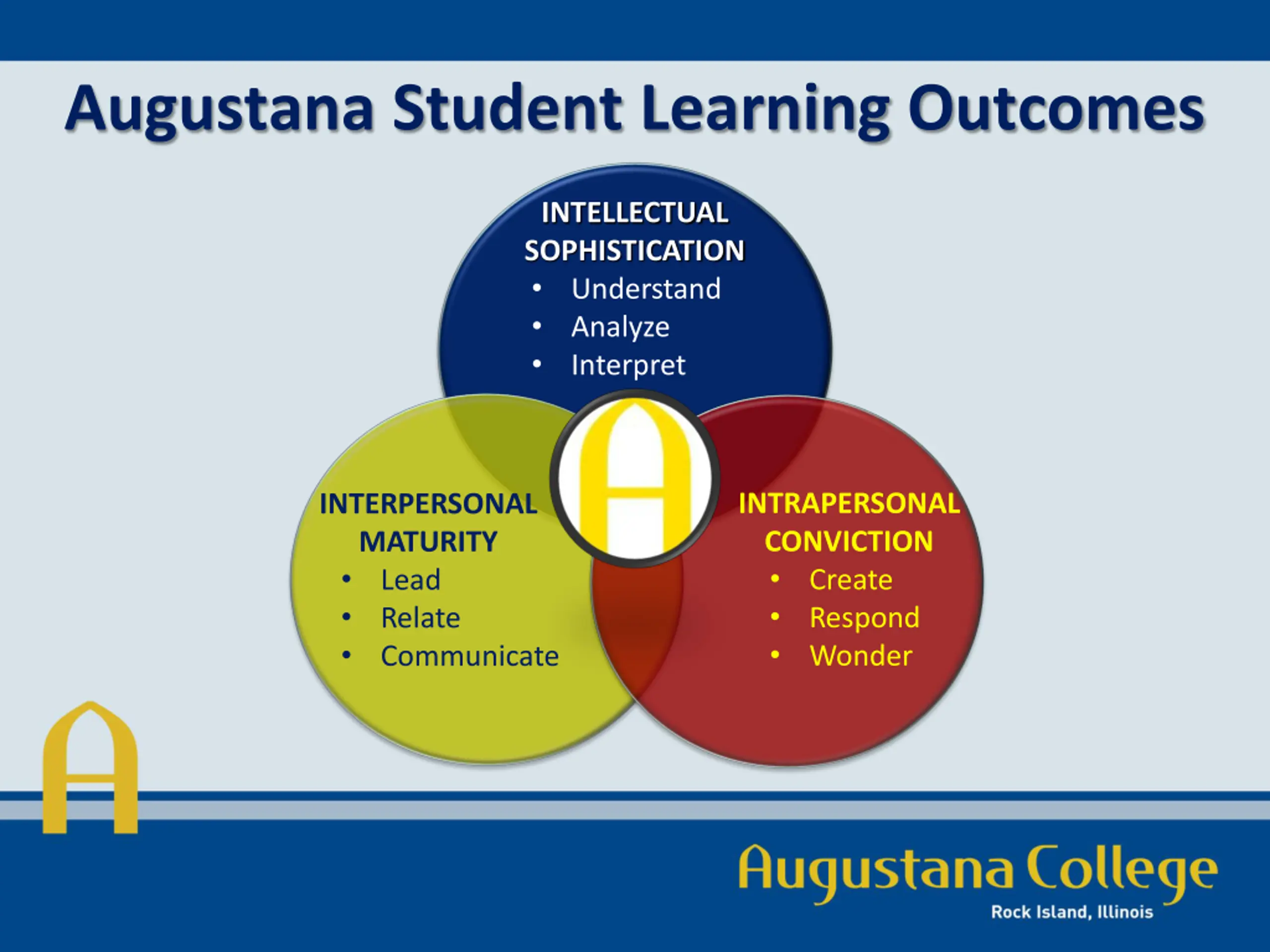 Augustana Student Learning Outcomes

INTELLECTUAL SOPHISTICATION
• Understand
• Analyze
• Interpret

INTERPERSONAL MATURITY
• Lead
• Relate
• Communicate

INTRAPERSONAL CONVICTION
• Create
• Respond
• Wonder

Augustana College
Rock Island, Illinois